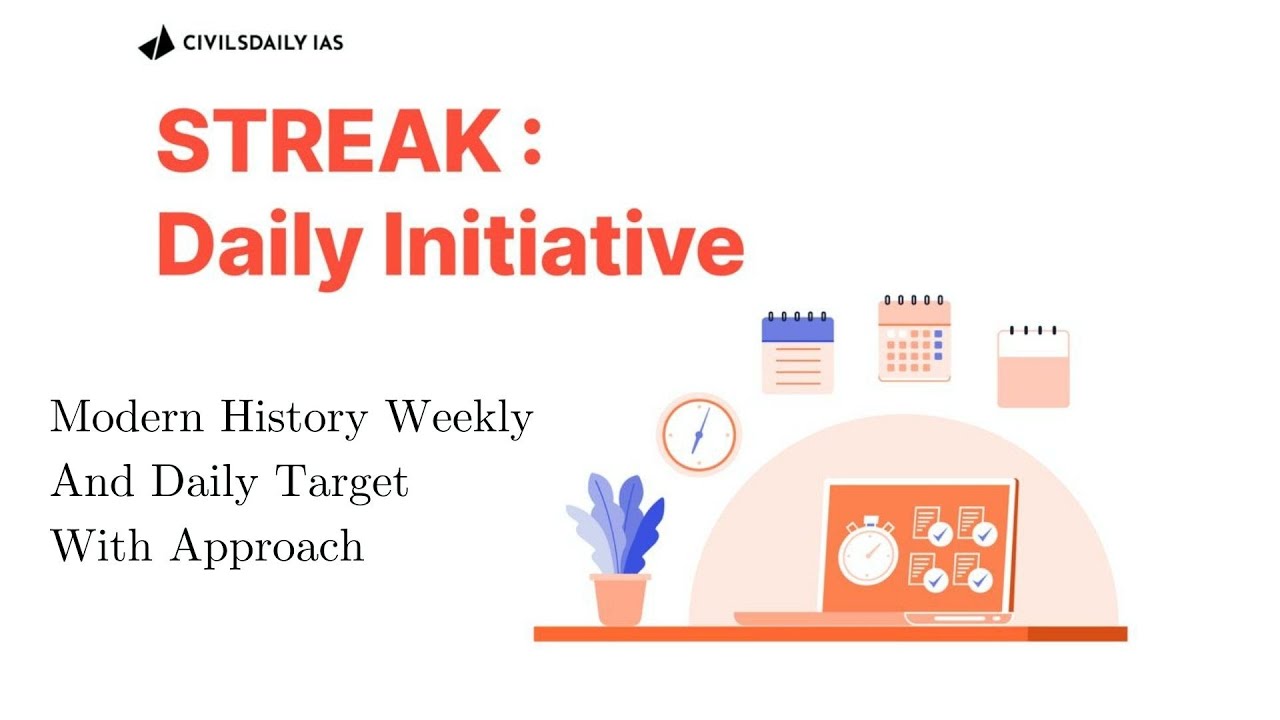 CIVILSDAILY IAS

STREAK :
Daily Initiative

Modern History Weekly
And Daily Target
With Approach